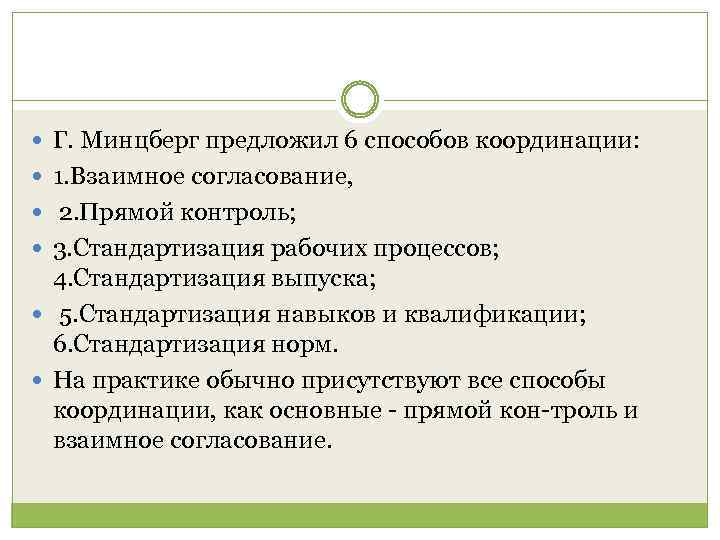 Г. Минцберг предложил 6 способов координации:

1.Взаимное согласование,

2.Прямой контроль;

3.Стандартизация рабочих процессов; 4.Стандартизация выпуска;

5.Стандартизация навыков и квалификации; 6.Стандартизация норм.

На практике обычно присутствуют все способы координации, как основные - прямой кон-троль и взаимное согласование.